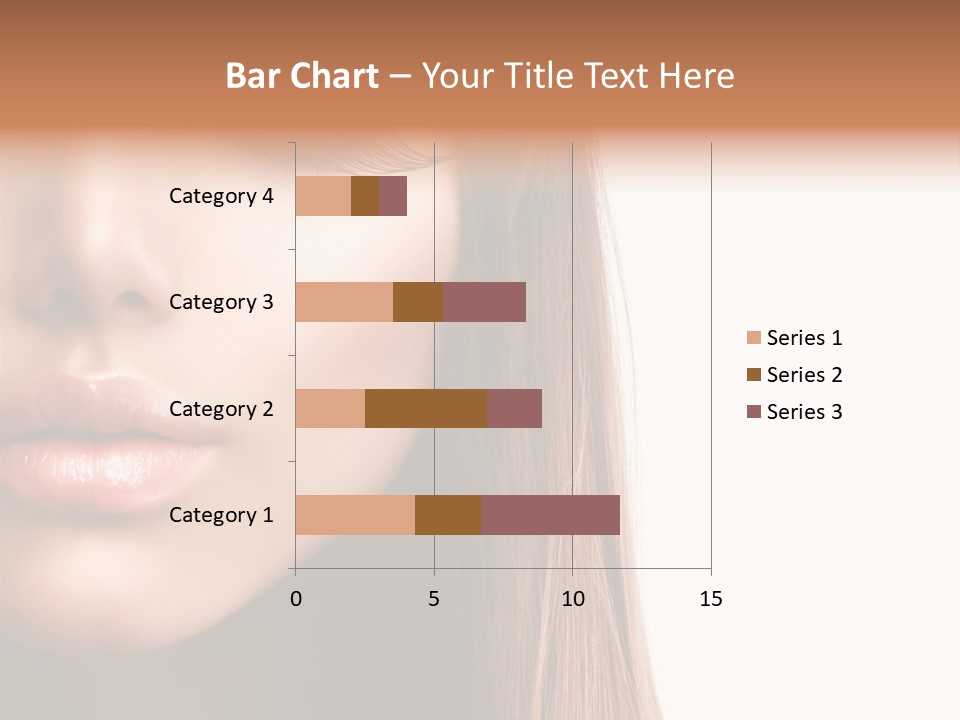 Bar Chart – Your Title Text Here

Category 4
Category 3
Category 2
Category 1

0
5
10
15

Series 1
Series 2
Series 3